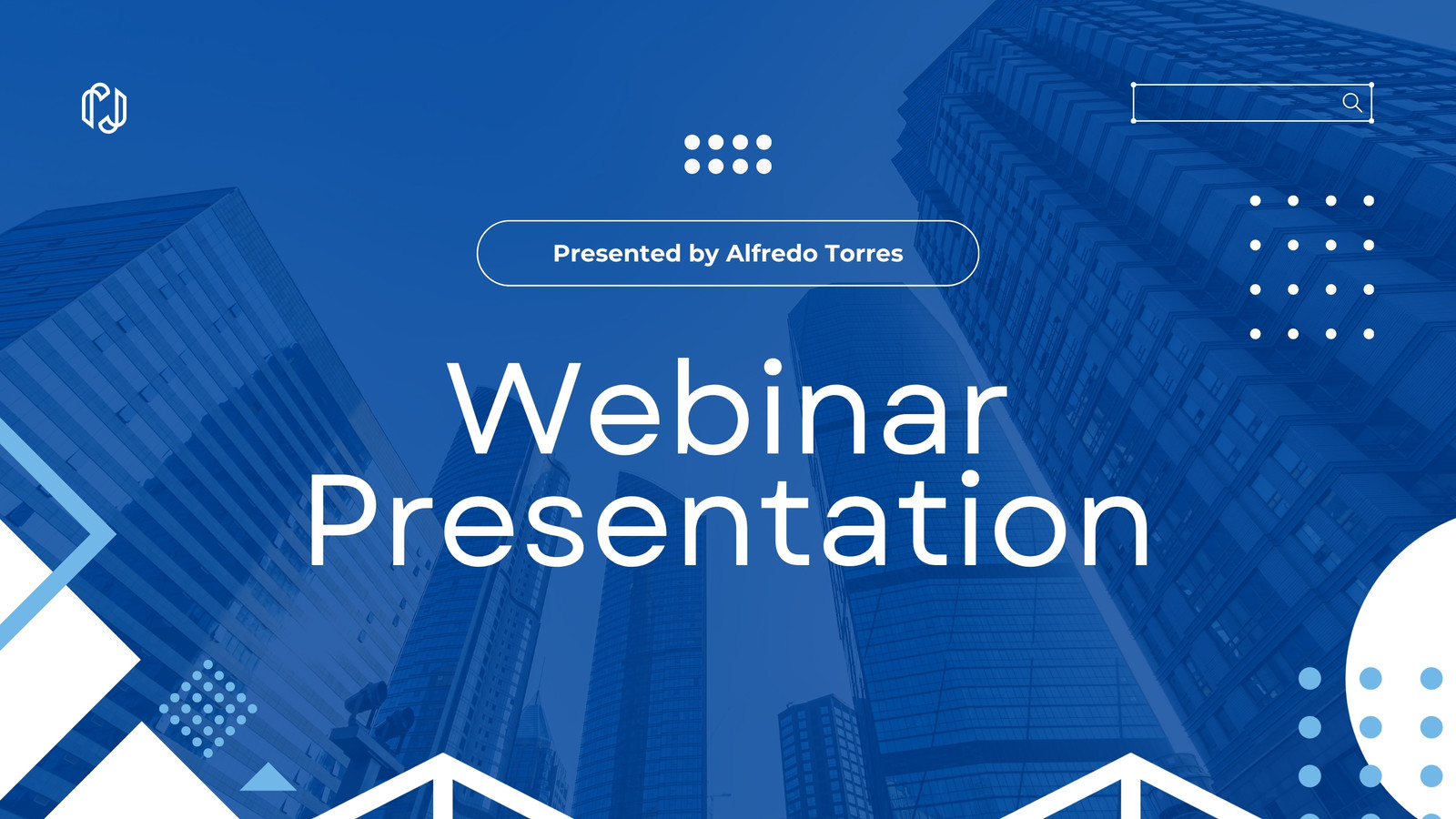 Presented by Alfredo Torres

Webinar Presentation